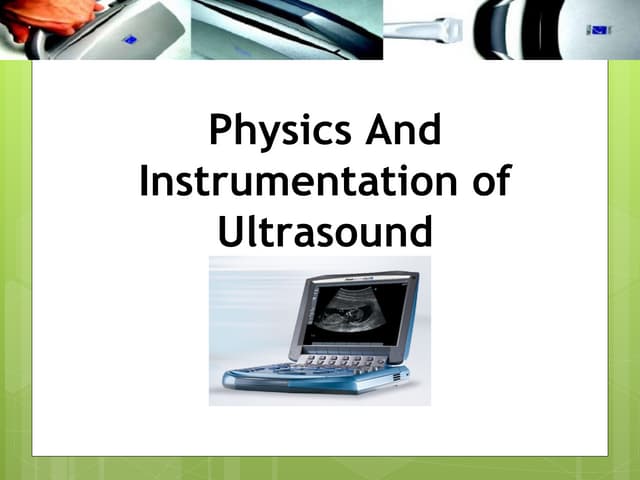 Physics And Instrumentation of Ultrasound